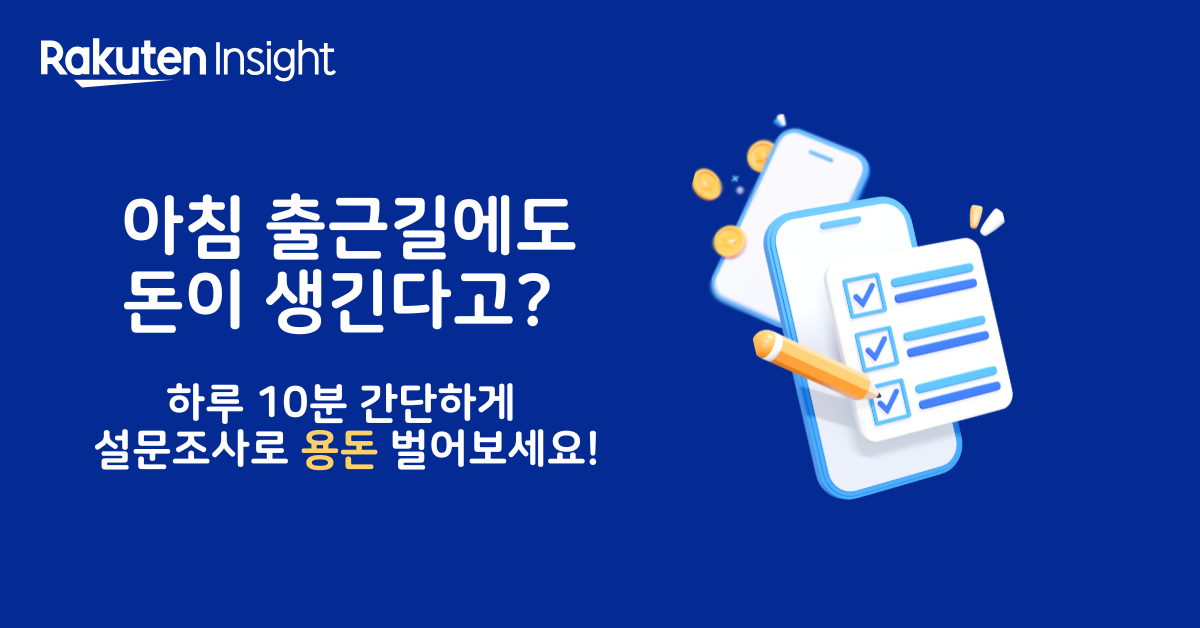 Rakuten Insight

아침 출근길에도
돈이 생긴다고?

하루 10분 간단하게
설문조사로 용돈 벌어보세요!